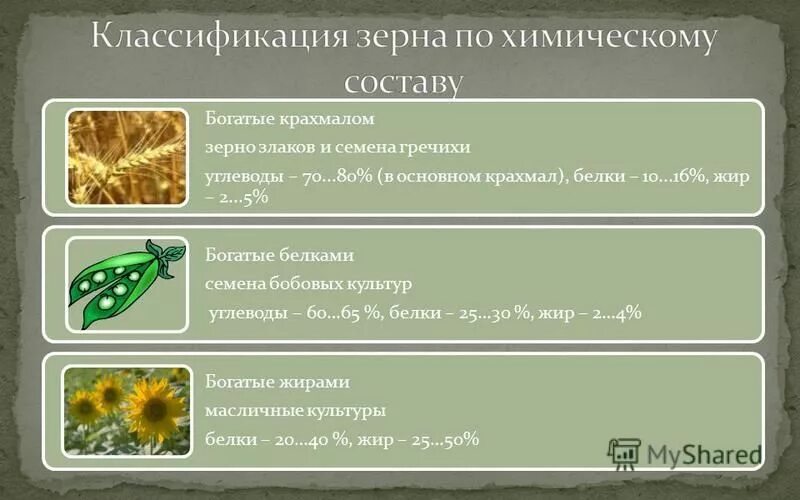 Классификация зерна по химическому составу

Богатые крахмалом

зерно злаков и семена гречихи

углеводы – 70…80% (в основном крахмал), белки – 10…16%, жир – 2…5%

Богатые белками

семена бобовых культур

углеводы – 60…65 %, белки – 25…30 %, жир – 2…4%

Богатые жирами

масличные культуры

белки – 20…40 %, жир – 25…50%

MyShared